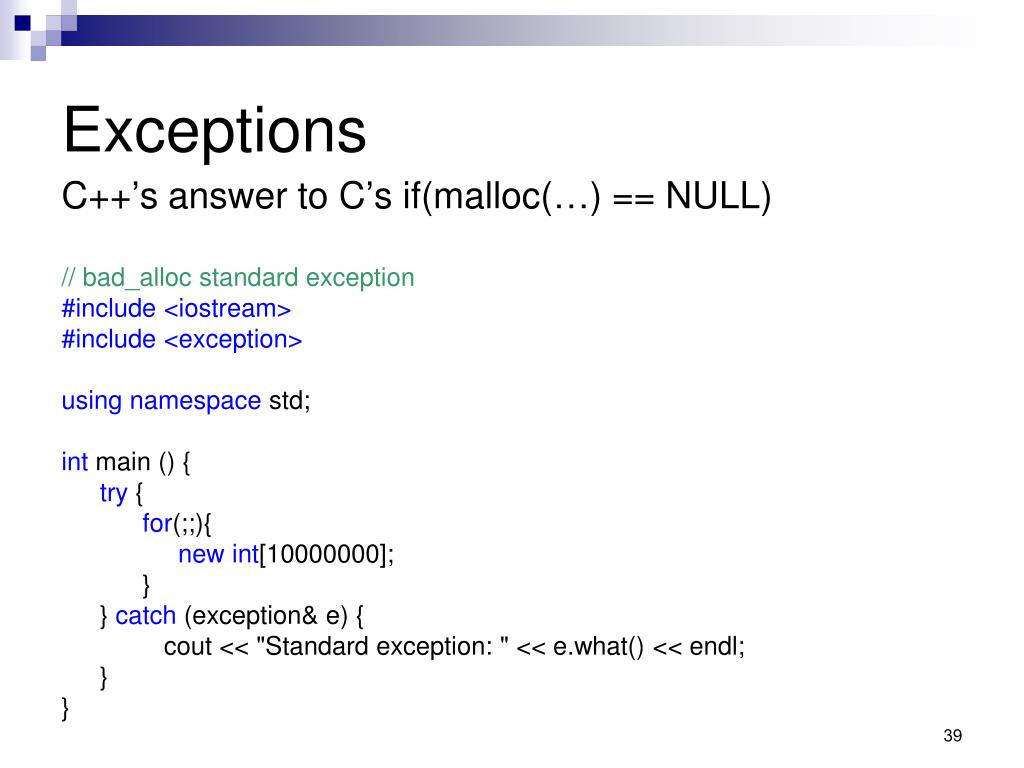 Exceptions

C++'s answer to C's if(malloc(…) == NULL)

// bad_alloc standard exception
#include <iostream>
#include <exception>

using namespace std;

int main () {
try {
for(;;){
new int[10000000];
}
} catch (exception& e) {
cout << "Standard exception: " << e.what() << endl;
}
}

39